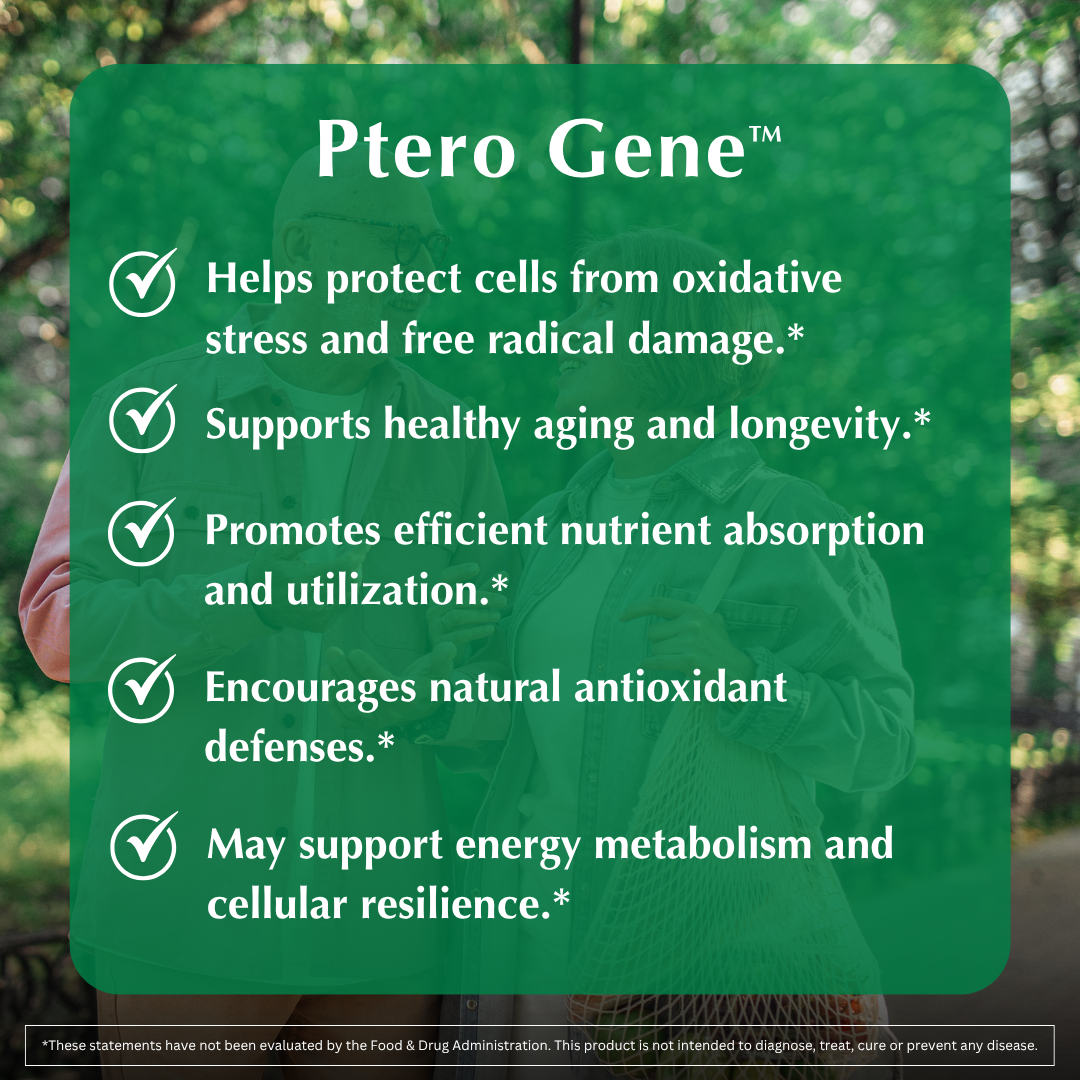 Ptero Gene™

Helps protect cells from oxidative stress and free radical damage.*

Supports healthy aging and longevity.*

Promotes efficient nutrient absorption and utilization.*

Encourages natural antioxidant defenses.*

May support energy metabolism and cellular resilience.*

*These statements have not been evaluated by the Food & Drug Administration. This product is not intended to diagnose, treat, cure or prevent any disease.